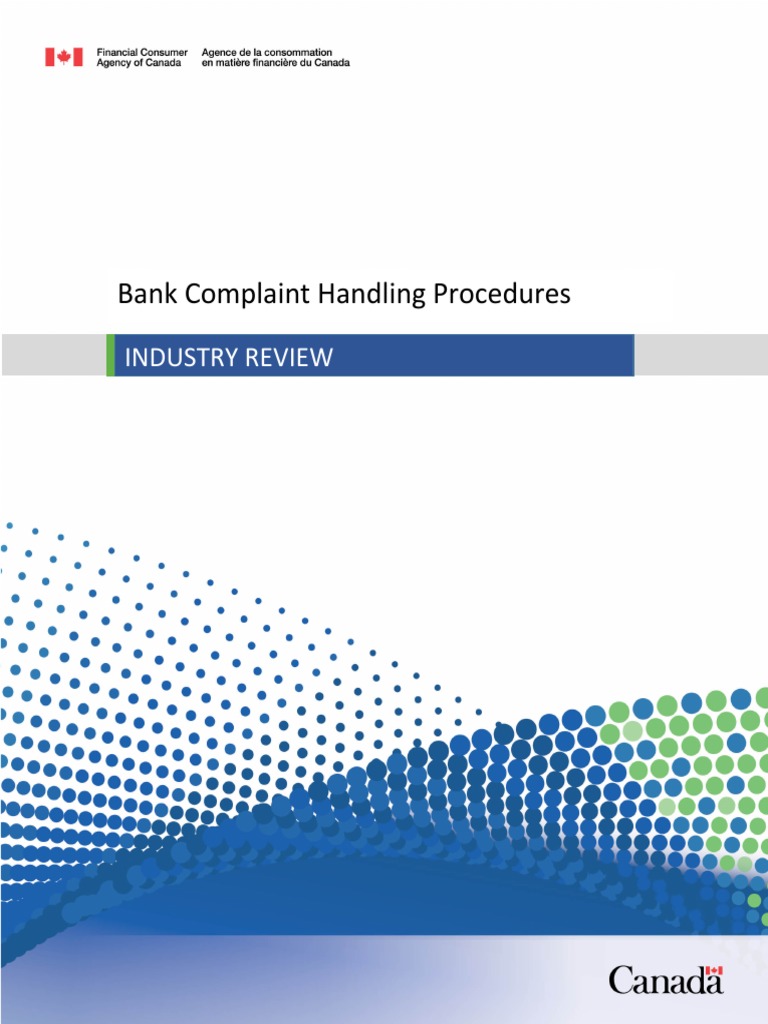 Financial Consumer Agency of Canada
Agence de la consommation en matière financière du Canada

Bank Complaint Handling Procedures

INDUSTRY REVIEW

Canada